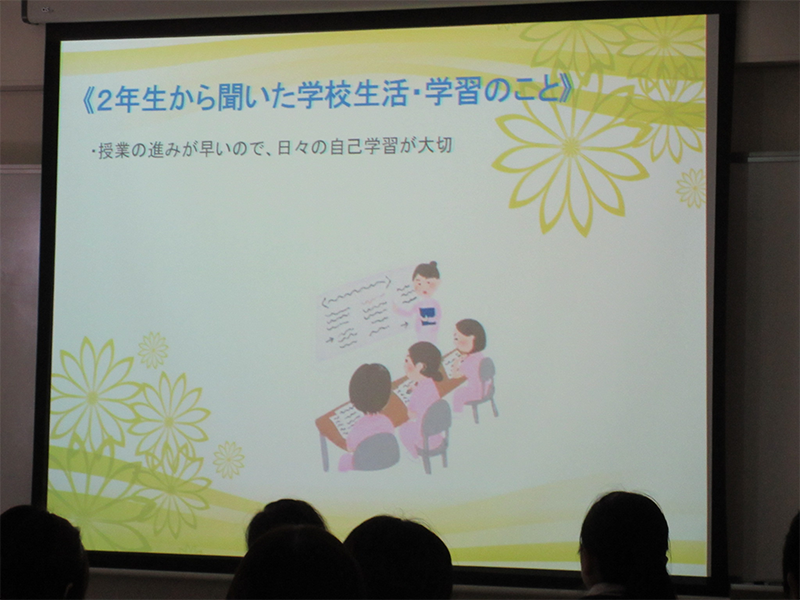 《2年生から聞いた学校生活・学習のこと》

・授業の進みが早いので、日々の自己学習が大切